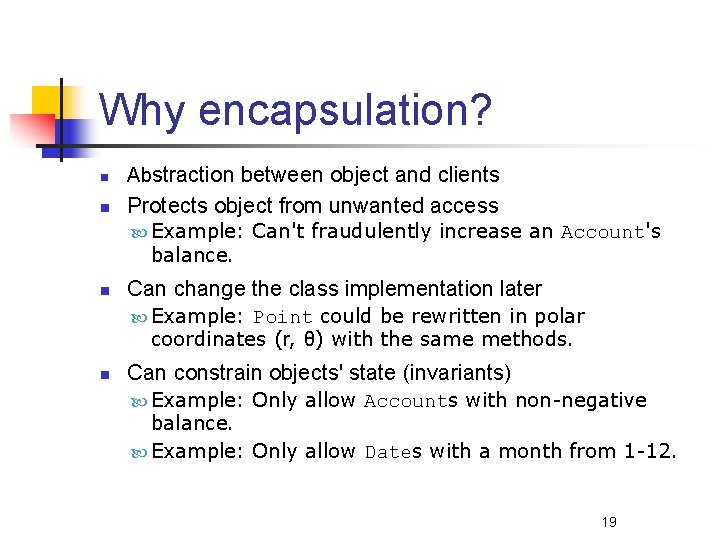 Why encapsulation?

- Abstraction between object and clients
- Protects object from unwanted access
  - Example: Can't fraudulently increase an Account's balance.
- Can change the class implementation later
  - Example: Point could be rewritten in polar coordinates (r, θ) with the same methods.
- Can constrain objects' state (invariants)
  - Example: Only allow Accounts with non-negative balance.
  - Example: Only allow Dates with a month from 1-12.

19